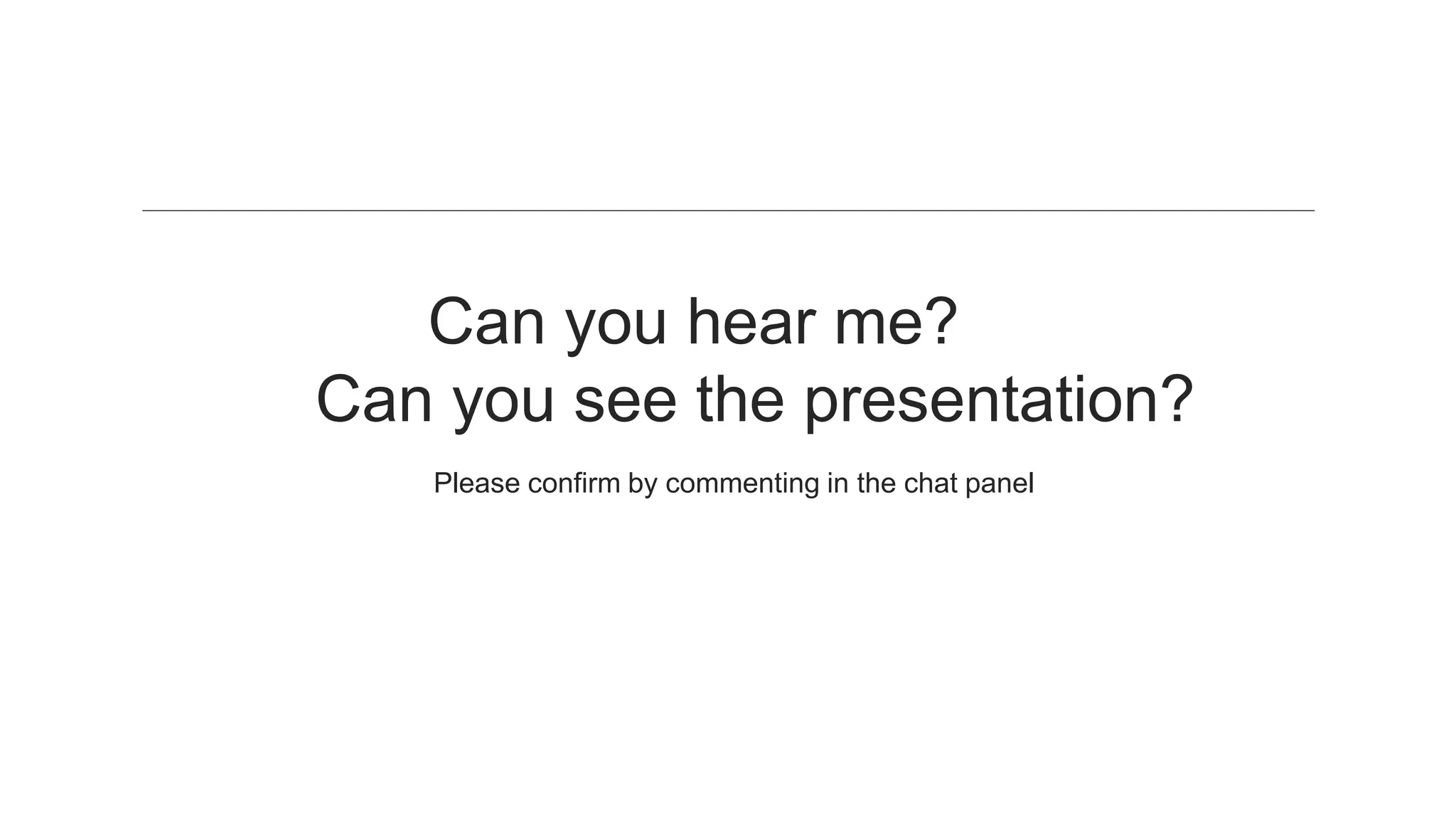 Can you hear me?
Can you see the presentation?

Please confirm by commenting in the chat panel